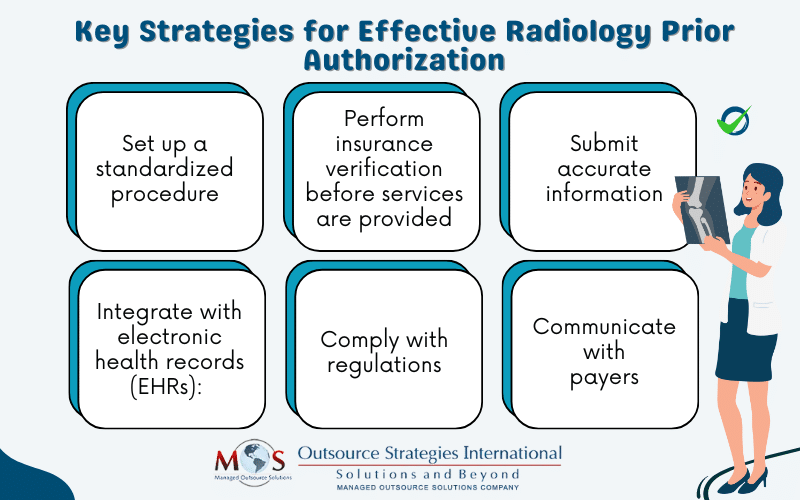 Key Strategies for Effective Radiology Prior Authorization

Set up a standardized procedure

Perform insurance verification before services are provided

Submit accurate information

Integrate with electronic health records (EHRs):

Comply with regulations

Communicate with payers

MOS
Managed Outsource Solutions

Outsource Strategies International
Solutions and Beyond
MANAGED OUTSOURCE SOLUTIONS COMPANY